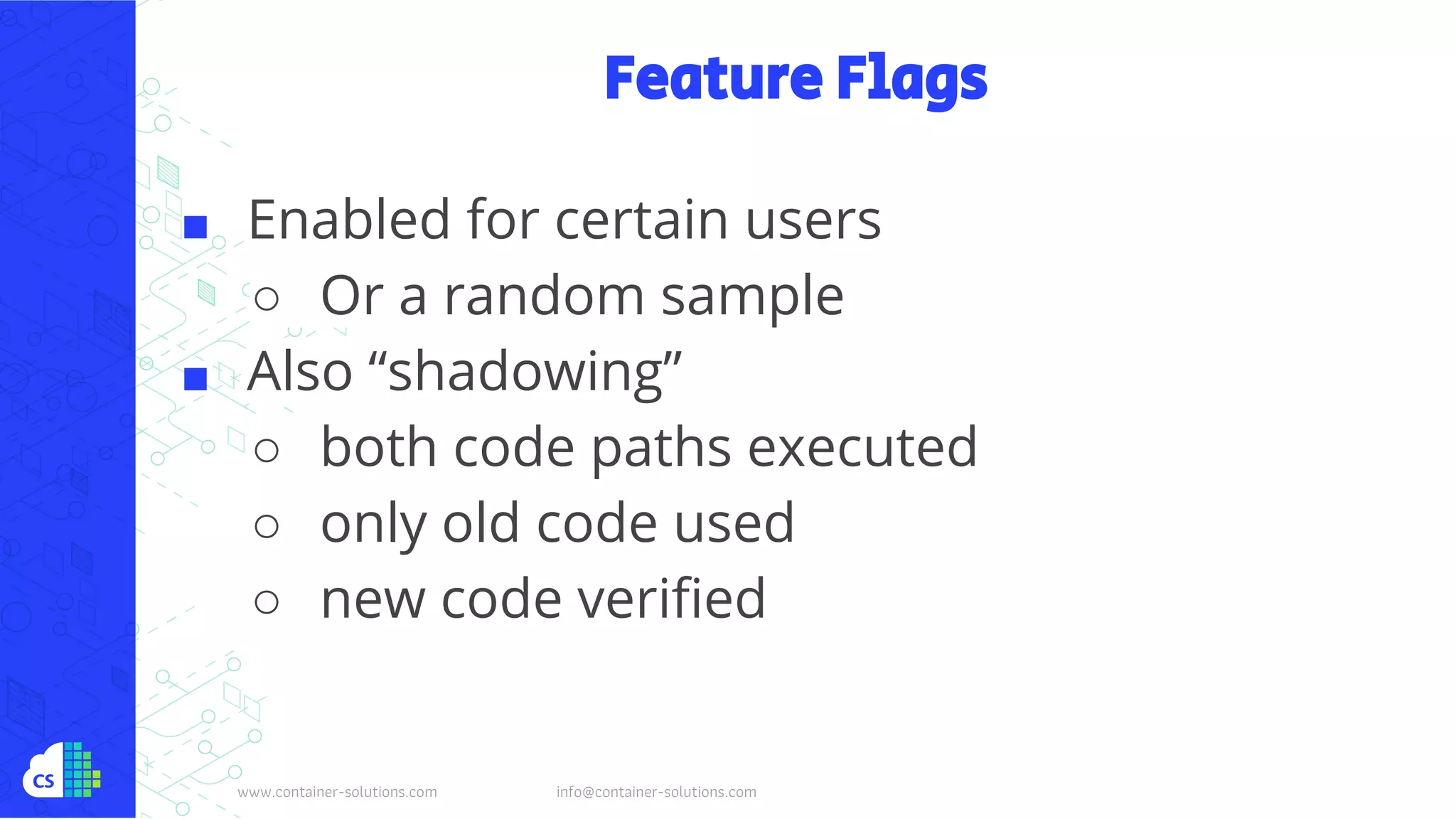 Feature Flags

■ Enabled for certain users
○ Or a random sample
■ Also “shadowing”
○ both code paths executed
○ only old code used
○ new code verified

CS

www.container-solutions.com

info@container-solutions.com